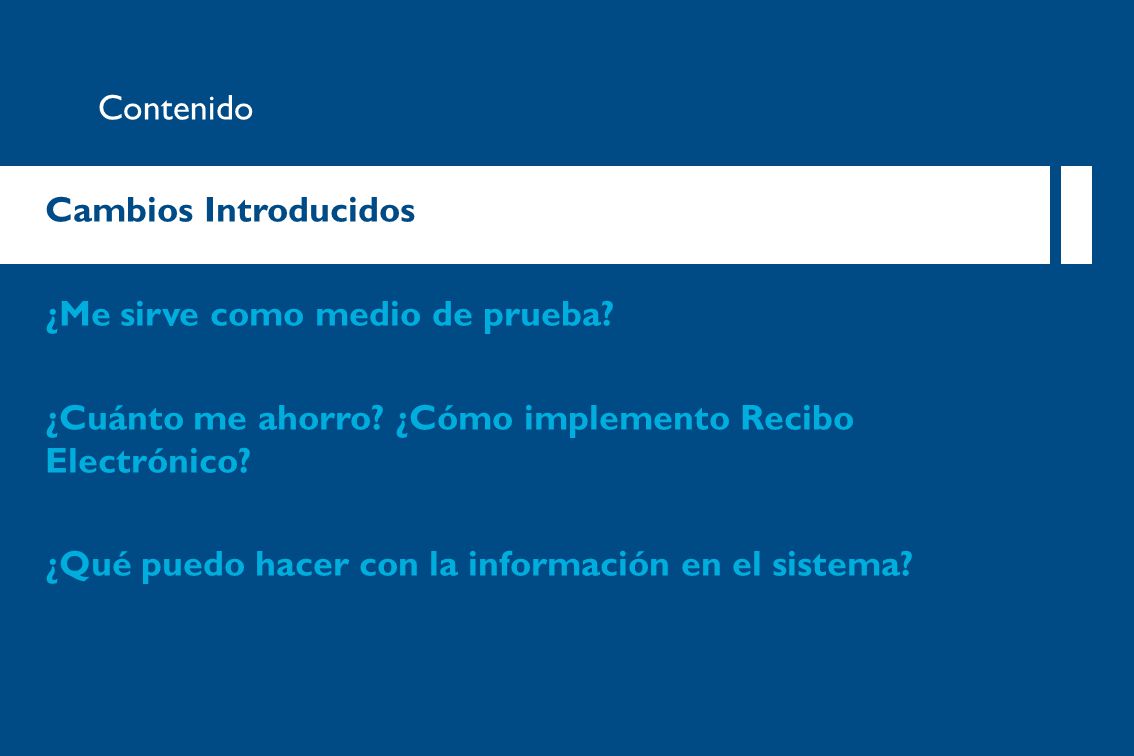 Contenido

Cambios Introducidos

¿Me sirve como medio de prueba?

¿Cuánto me ahorro? ¿Cómo implemento Recibo Electrónico?

¿Qué puedo hacer con la información en el sistema?